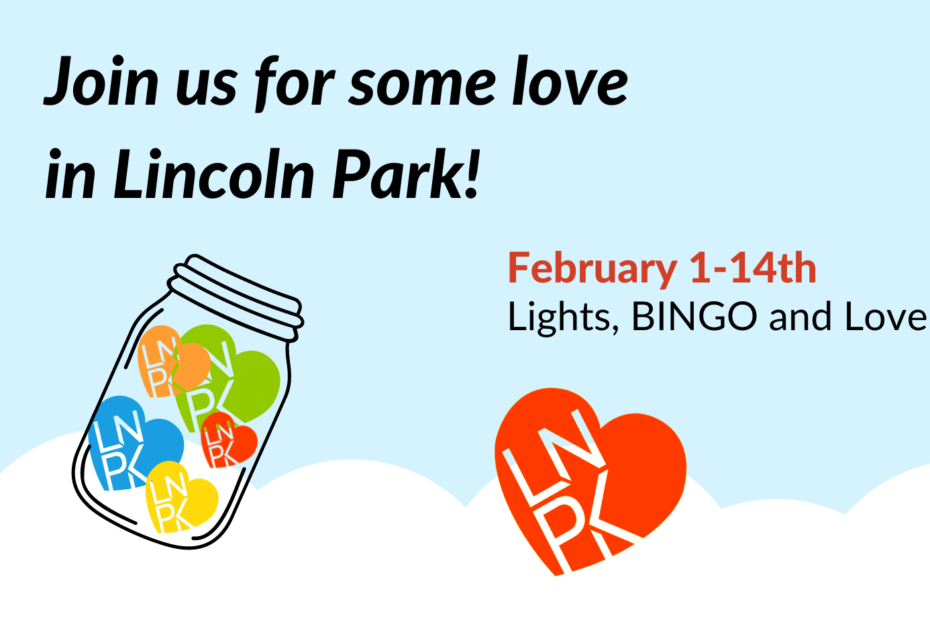 Join us for some love in Lincoln Park!

February 1-14th
Lights, BINGO and Love

LN PK

LN PK

LN PK

LN PK

LN PK

LN PK